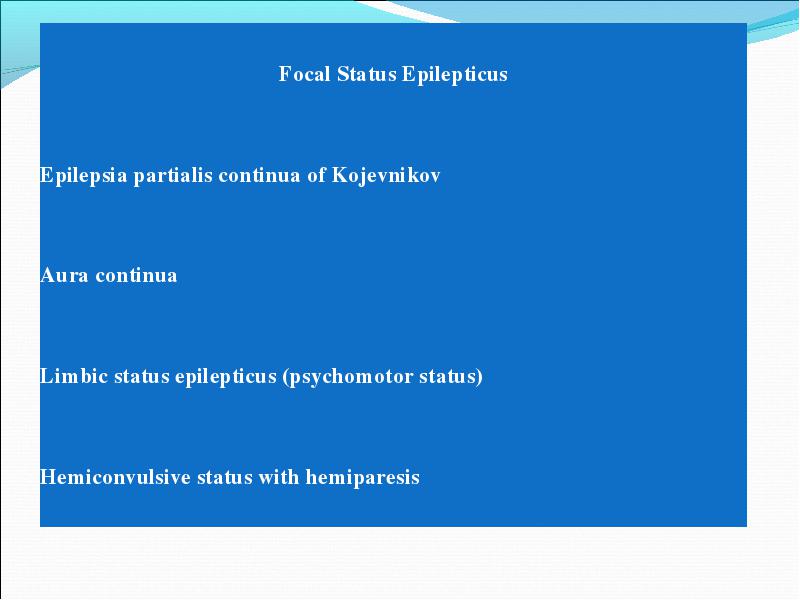 Focal Status Epilepticus

Epilepsia partialis continua of Kojevnikov

Aura continua

Limbic status epilepticus (psychomotor status)

Hemiconvulsive status with hemiparesis